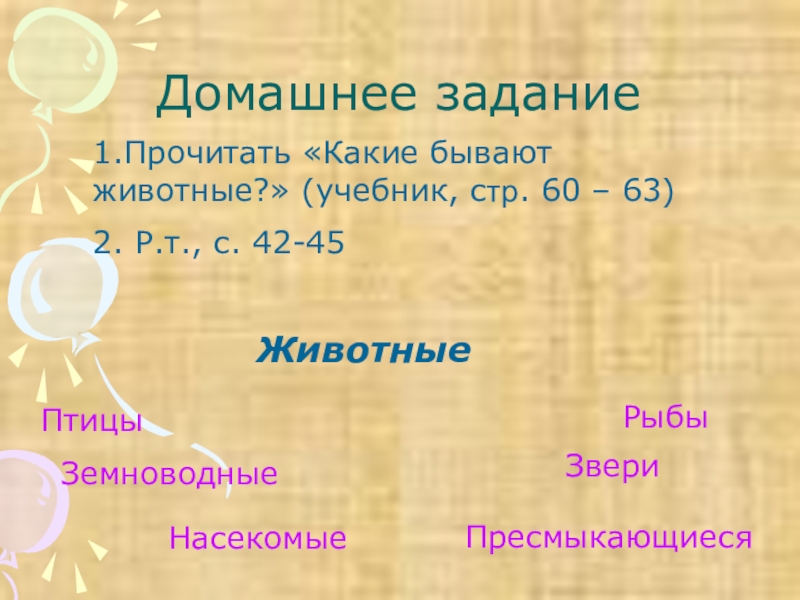 Домашнее задание

1.Прочитать «Какие бывают животные?» (учебник, стр. 60 – 63)

2. Р.т., с. 42-45

Животные

Птицы

Рыбы

Земноводные

Звери

Насекомые

Пресмыкающиеся